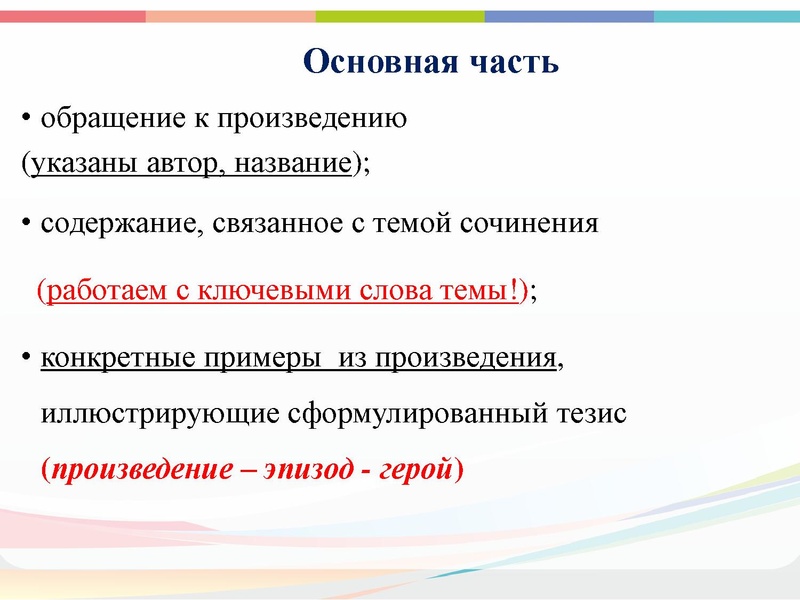 Основная часть

• обращение к произведению (указаны автор, название);

• содержание, связанное с темой сочинения

(работаем с ключевыми слова темы!);

• конкретные примеры из произведения, иллюстрирующие сформулированный тезис

(произведение – эпизод - герой)